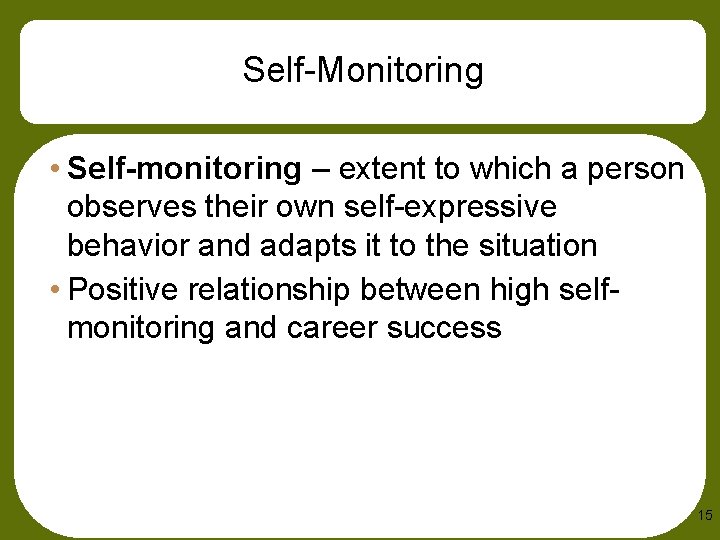 Self-Monitoring

• Self-monitoring – extent to which a person observes their own self-expressive behavior and adapts it to the situation

• Positive relationship between high self-monitoring and career success

15